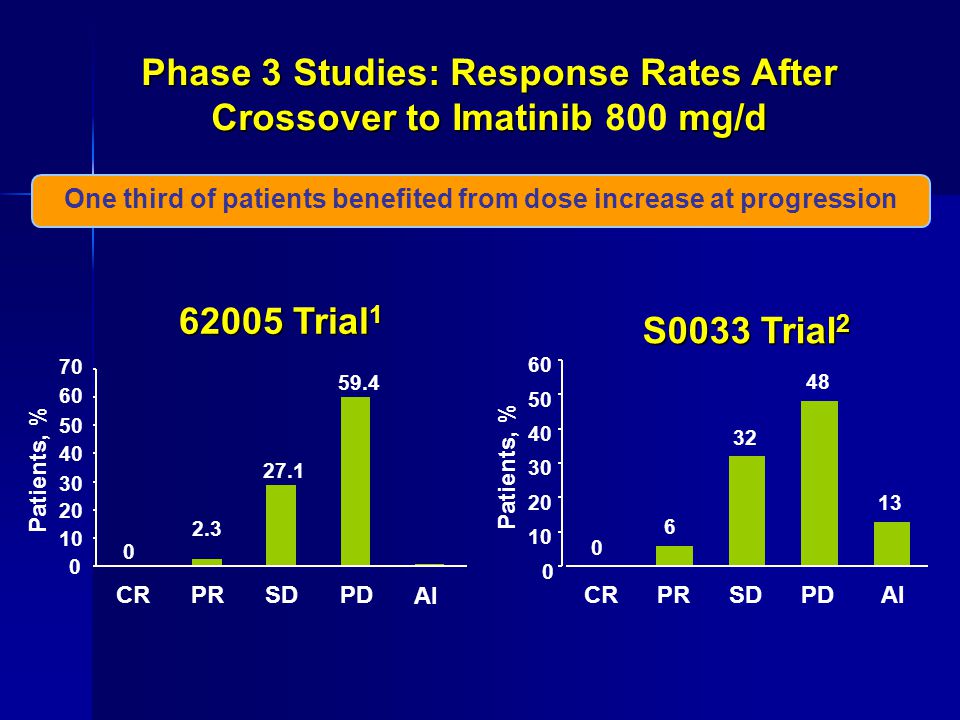 Phase 3 Studies: Response Rates After Crossover to Imatinib 800 mg/d

One third of patients benefited from dose increase at progression

62005 Trial$^1$

Patients, %

70
60
50
40
30
20
10
0

0
2.3
27.1
59.4

CR PR SD PD AI

S0033 Trial$^2$

Patients, %

60
50
40
30
20
10
0

0
6
32
48
13

CR PR SD PD AI